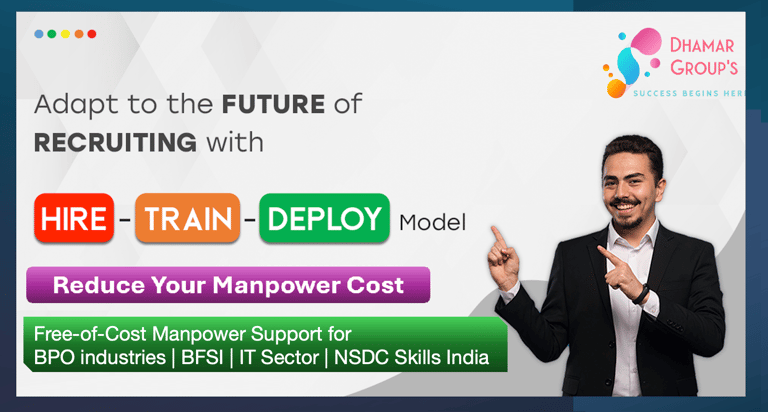 DHAMAR GROUP'S
SUCCESS BEGINS HERE

Adapt to the FUTURE of RECRUITING with

HIRE - TRAIN - DEPLOY Model

Reduce Your Manpower Cost

Free-of-Cost Manpower Support for BPO industries | BFSI | IT Sector | NSDC Skills India